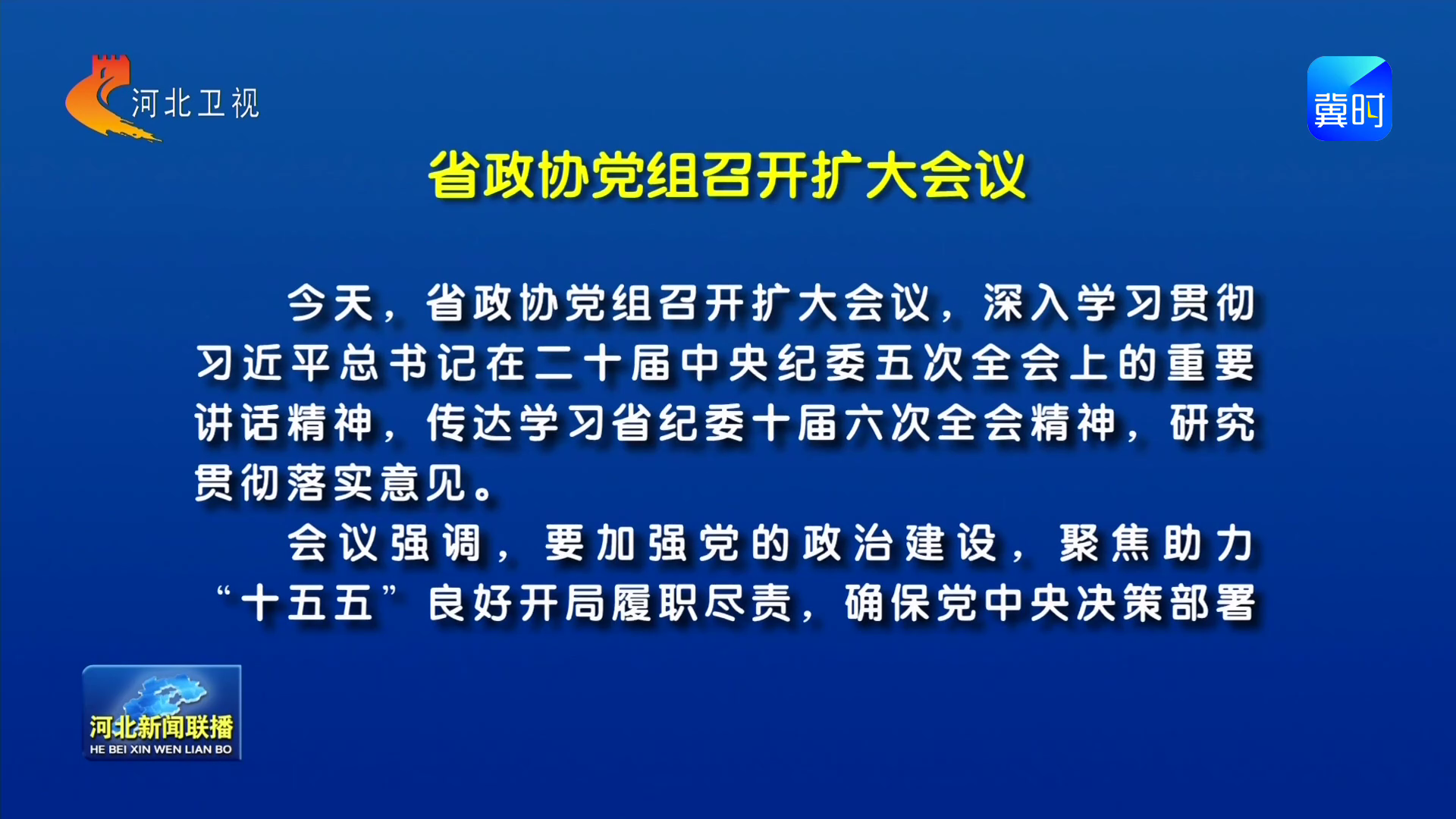 河北卫视

冀时

省政协党组召开扩大会议

今天，省政协党组召开扩大会议，深入学习贯彻习近平总书记在二十届中央纪委五次全会上的重要讲话精神，传达学习省纪委十届六次全会精神，研究贯彻落实意见。

会议强调，要加强党的政治建设，聚焦助力“十五五”良好开局履职尽责，确保党中央决策部署

河北新闻联播
HE BEI XIN WEN LIAN BO